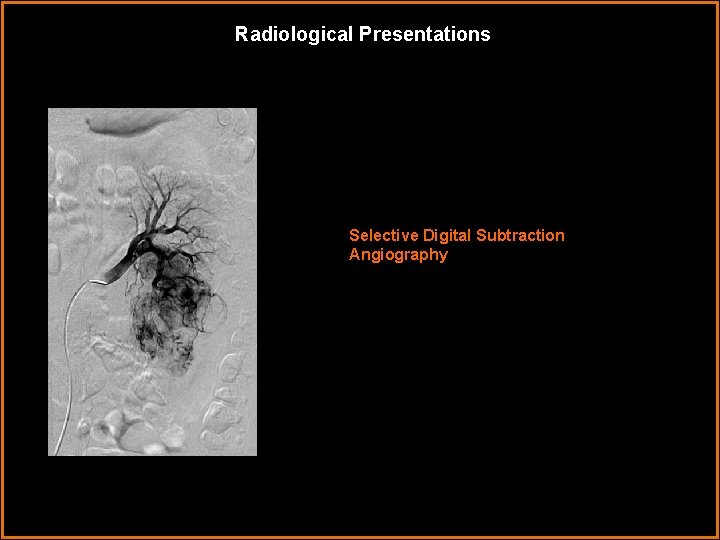 Radiological Presentations

Selective Digital Subtraction Angiography